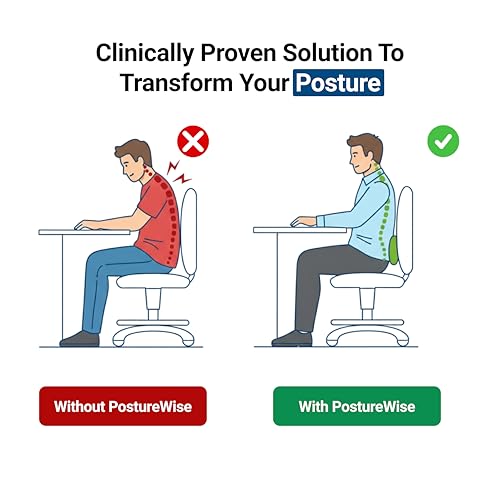 Clinically Proven Solution To Transform Your Posture

Without PostureWise

With PostureWise